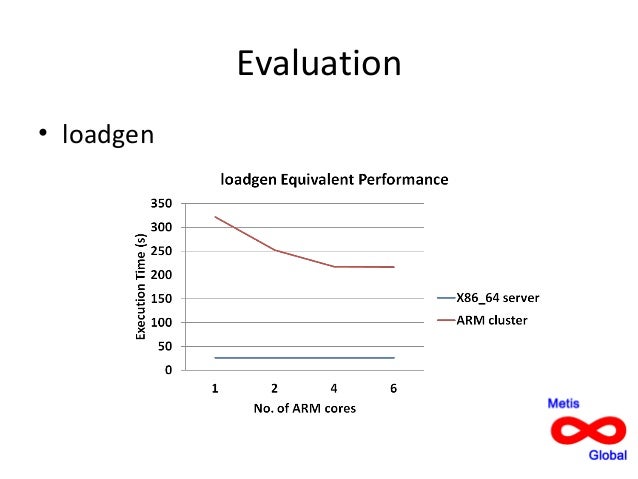 Evaluation

• loadgen

loadgen Equivalent Performance

Execution Time (s)

350
300
250
200
150
100
50
0

1 2 4 6

No. of ARM cores

X86_64 server
ARM cluster

Metis
Global